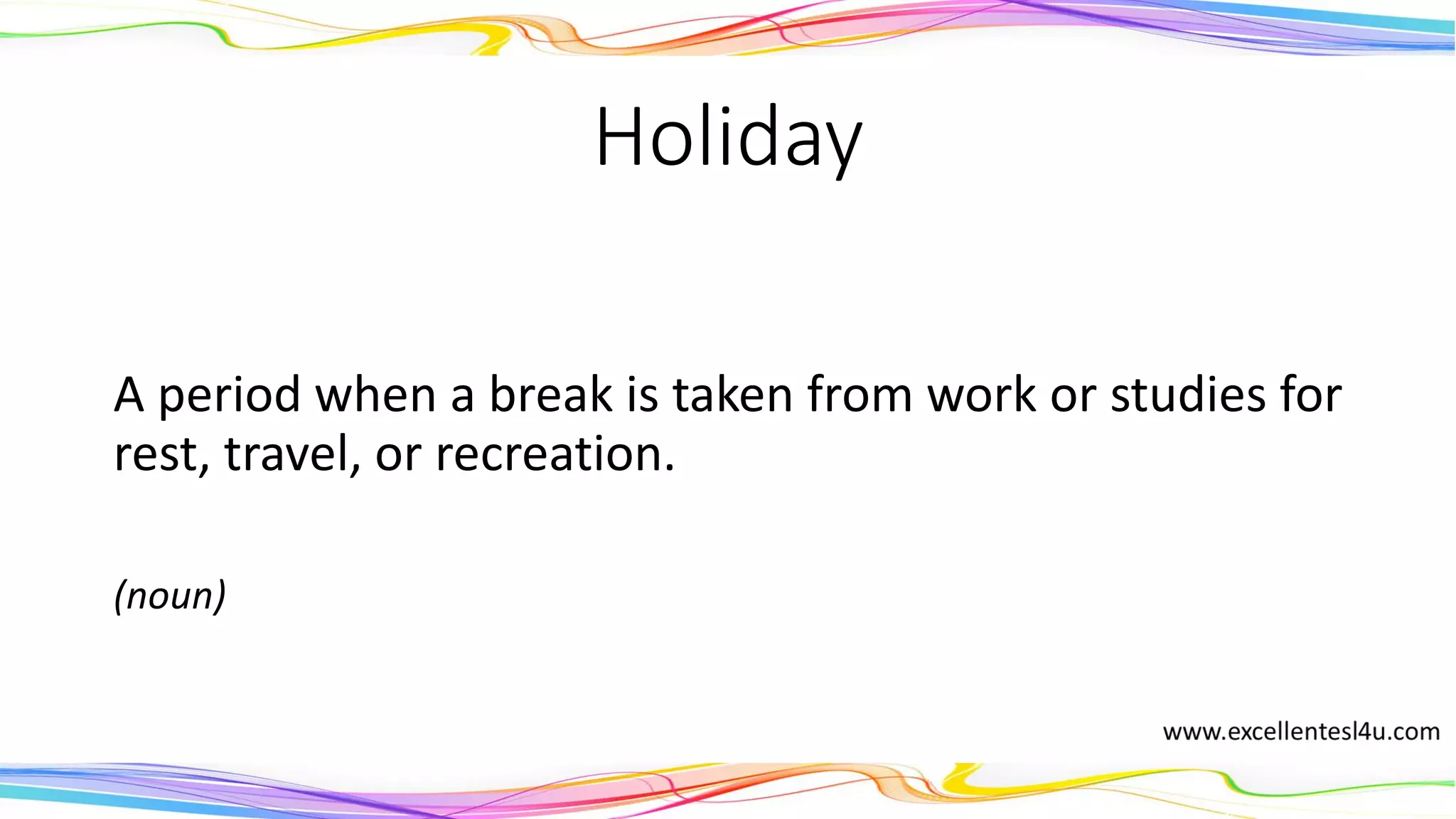 Holiday

A period when a break is taken from work or studies for rest, travel, or recreation.

(noun)

www.excellentesl4u.com